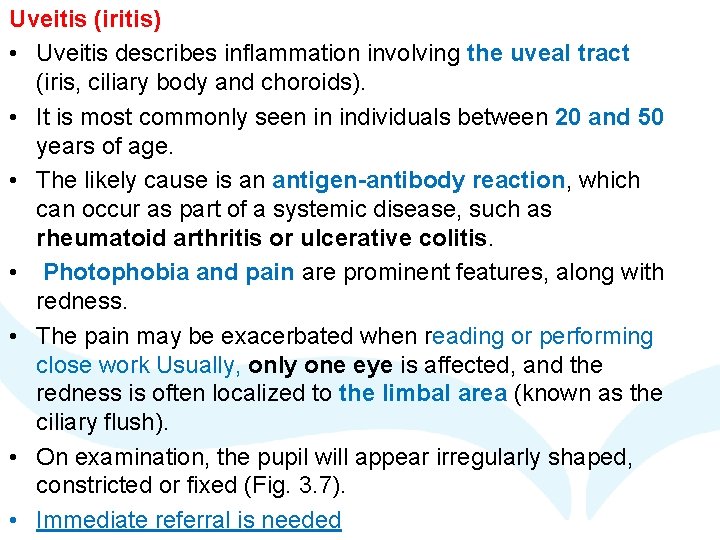 Uveitis (iritis)

• Uveitis describes inflammation involving the uveal tract (iris, ciliary body and choroids).

• It is most commonly seen in individuals between 20 and 50 years of age.

• The likely cause is an antigen-antibody reaction, which can occur as part of a systemic disease, such as rheumatoid arthritis or ulcerative colitis.

• Photophobia and pain are prominent features, along with redness.

• The pain may be exacerbated when reading or performing close work Usually, only one eye is affected, and the redness is often localized to the limbal area (known as the ciliary flush).

• On examination, the pupil will appear irregularly shaped, constricted or fixed (Fig. 3.7).

• Immediate referral is needed